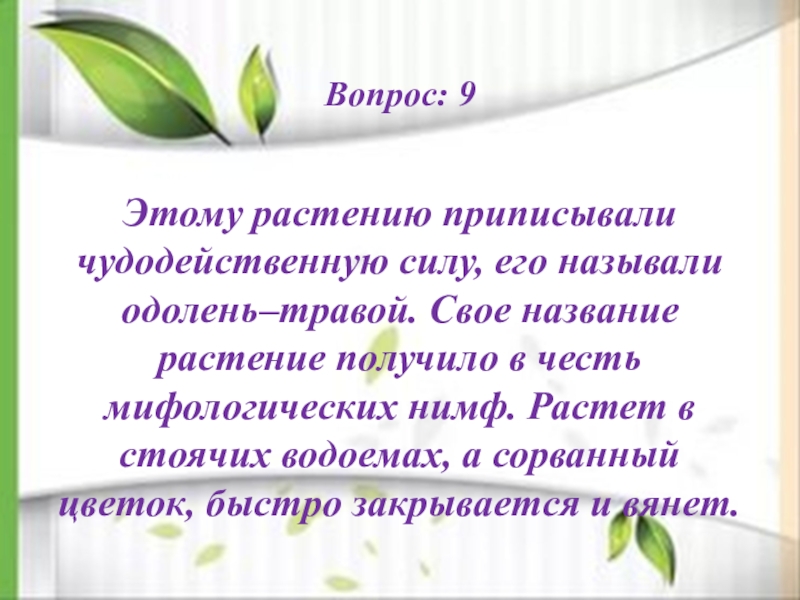 Вопрос: 9

Этому растению приписывали чудодейственную силу, его называли одолень–травой. Свое название растение получило в честь мифологических нимф. Растет в стоячих водоемах, а сорванный цветок, быстро закрывается и вянет.